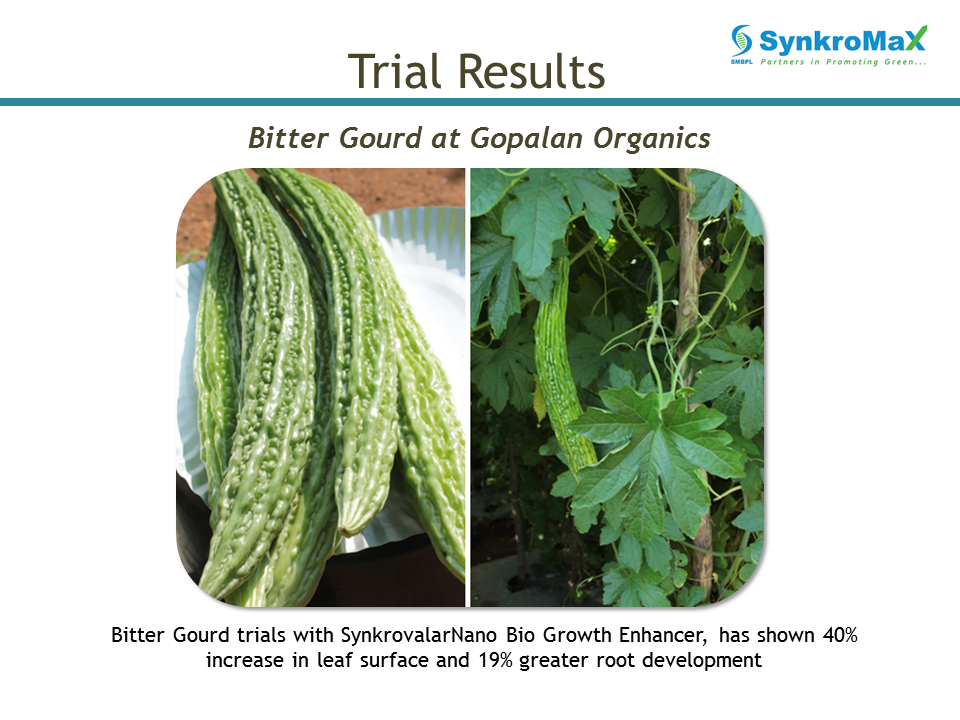 SynkroMaX
SMBPL Partners in Promoting Green...

Trial Results

Bitter Gourd at Gopalan Organics

Bitter Gourd trials with SynkrovalarNano Bio Growth Enhancer, has shown 40% increase in leaf surface and 19% greater root development